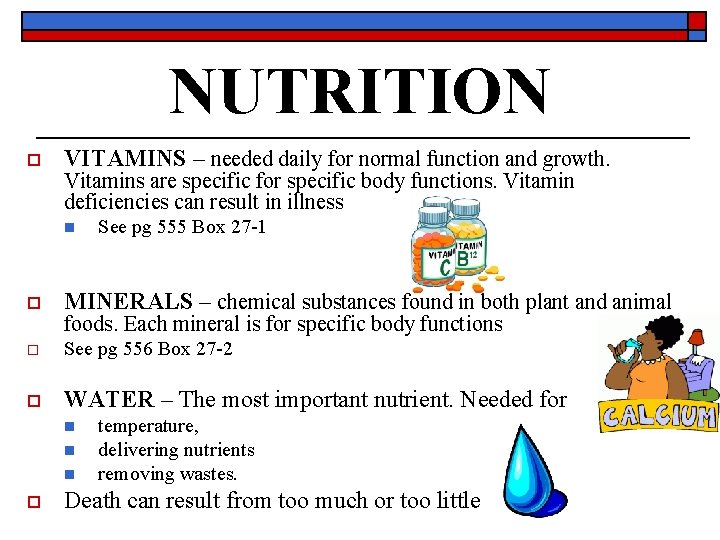 NUTRITION

VITAMINS – needed daily for normal function and growth. Vitamins are specific for specific body functions. Vitamin deficiencies can result in illness

See pg 555 Box 27-1

VITAMIN C

VITAMIN B12

MINERALS – chemical substances found in both plant and animal foods. Each mineral is for specific body functions

See pg 556 Box 27-2

CALCIUM

WATER – The most important nutrient. Needed for

temperature,

delivering nutrients

removing wastes.

Death can result from too much or too little